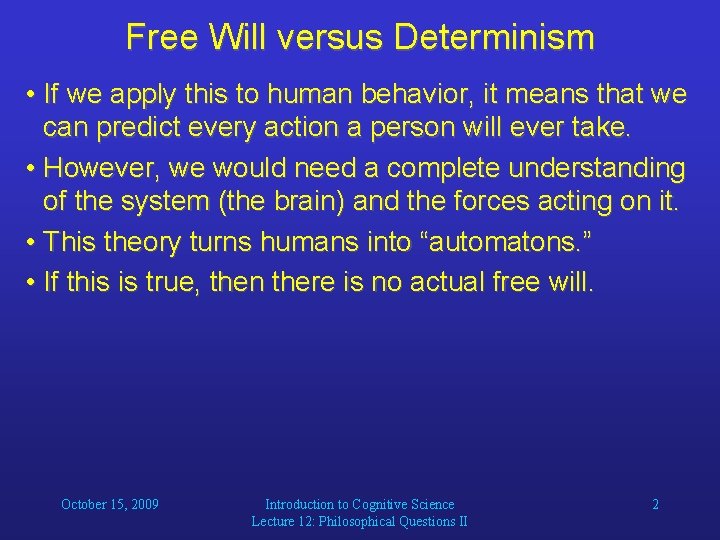 Free Will versus Determinism

• If we apply this to human behavior, it means that we can predict every action a person will ever take.
• However, we would need a complete understanding of the system (the brain) and the forces acting on it.
• This theory turns humans into “automatons.”
• If this is true, then there is no actual free will.

October 15, 2009

Introduction to Cognitive Science
Lecture 12: Philosophical Questions II

2